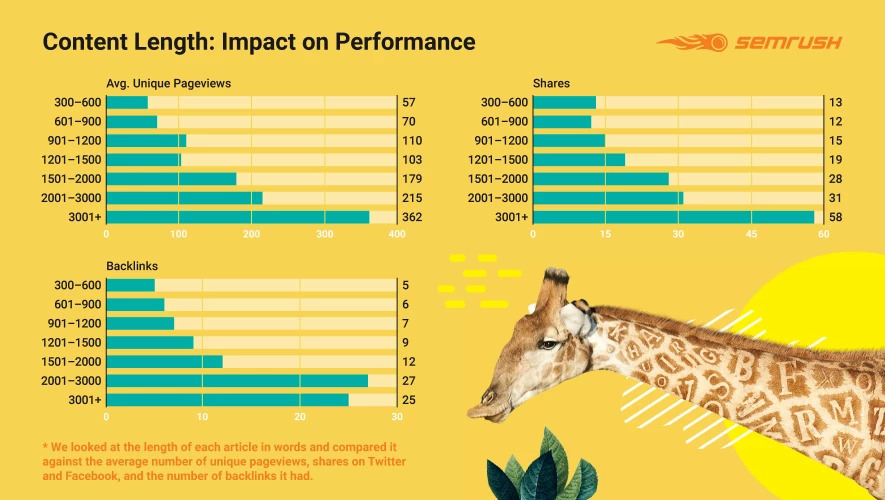 Content Length: Impact on Performance

SEMRUSH

Avg. Unique Pageviews

| | |
|---|---|
| 300–600 | 57 |
| 601–900 | 70 |
| 901–1200 | 110 |
| 1201–1500 | 103 |
| 1501–2000 | 179 |
| 2001–3000 | 215 |
| 3001+ | 362 |

0 100 200 300 400

Shares

| | |
|---|---|
| 300–600 | 13 |
| 601–900 | 12 |
| 901–1200 | 15 |
| 1201–1500 | 19 |
| 1501–2000 | 28 |
| 2001–3000 | 31 |
| 3001+ | 58 |

0 15 30 45 60

Backlinks

| | |
|---|---|
| 300–600 | 5 |
| 601–900 | 6 |
| 901–1200 | 7 |
| 1201–1500 | 9 |
| 1501–2000 | 12 |
| 2001–3000 | 27 |
| 3001+ | 25 |

0 10 20 30

* We looked at the length of each article in words and compared it against the average number of unique pageviews, shares on Twitter and Facebook, and the number of backlinks it had.